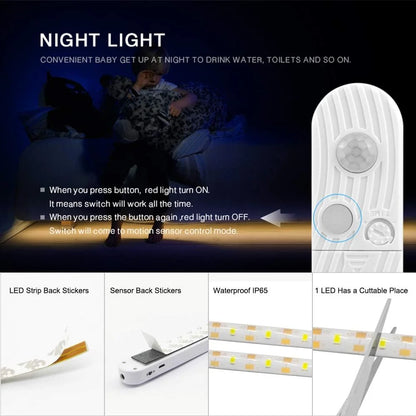 NIGHT LIGHT

CONVENIENT BABY GET UP AT NIGHT TO DRINK WATER, TOILETS AND SO ON.

■ When you press button, red light turn ON.
It means switch will work all the time.

■ When you press the button again ,red light turn OFF.
Switch will come to motion sensor control mode.

LED Strip Back Stickers

Sensor Back Stickers

Waterproof IP65

1 LED Has a Cuttable Place